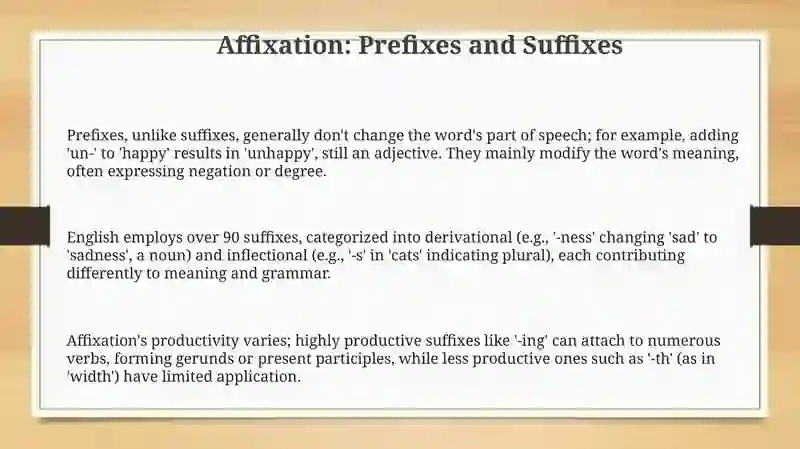 Affixation: Prefixes and Suffixes

Prefixes, unlike suffixes, generally don't change the word's part of speech; for example, adding 'un-' to 'happy' results in 'unhappy', still an adjective. They mainly modify the word's meaning, often expressing negation or degree.

English employs over 90 suffixes, categorized into derivational (e.g., '-ness' changing 'sad' to 'sadness', a noun) and inflectional (e.g., '-s' in 'cats' indicating plural), each contributing differently to meaning and grammar.

Affixation's productivity varies; highly productive suffixes like '-ing' can attach to numerous verbs, forming gerunds or present participles, while less productive ones such as '-th' (as in 'width') have limited application.